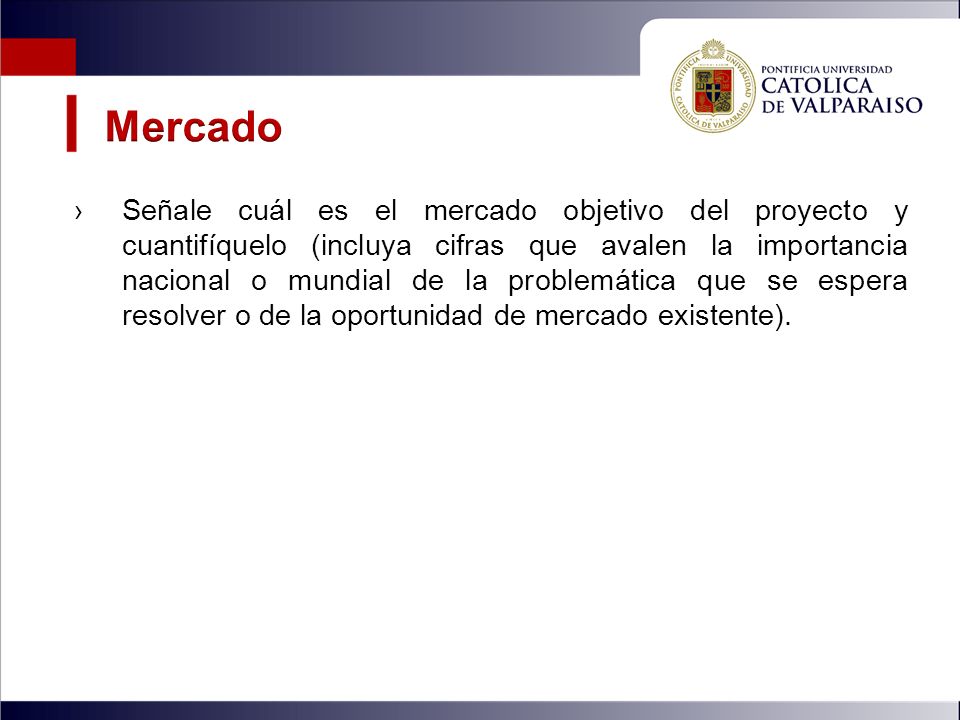 PONTIFICIA UNIVERSIDAD CATOLICA DE VALPARAISO

PONTIFICIA UNIVERSIDAD CATOLICA DE VALPARAISO

Mercado

› Señale cuál es el mercado objetivo del proyecto y cuantifíquelo (incluya cifras que avalen la importancia nacional o mundial de la problemática que se espera resolver o de la oportunidad de mercado existente).